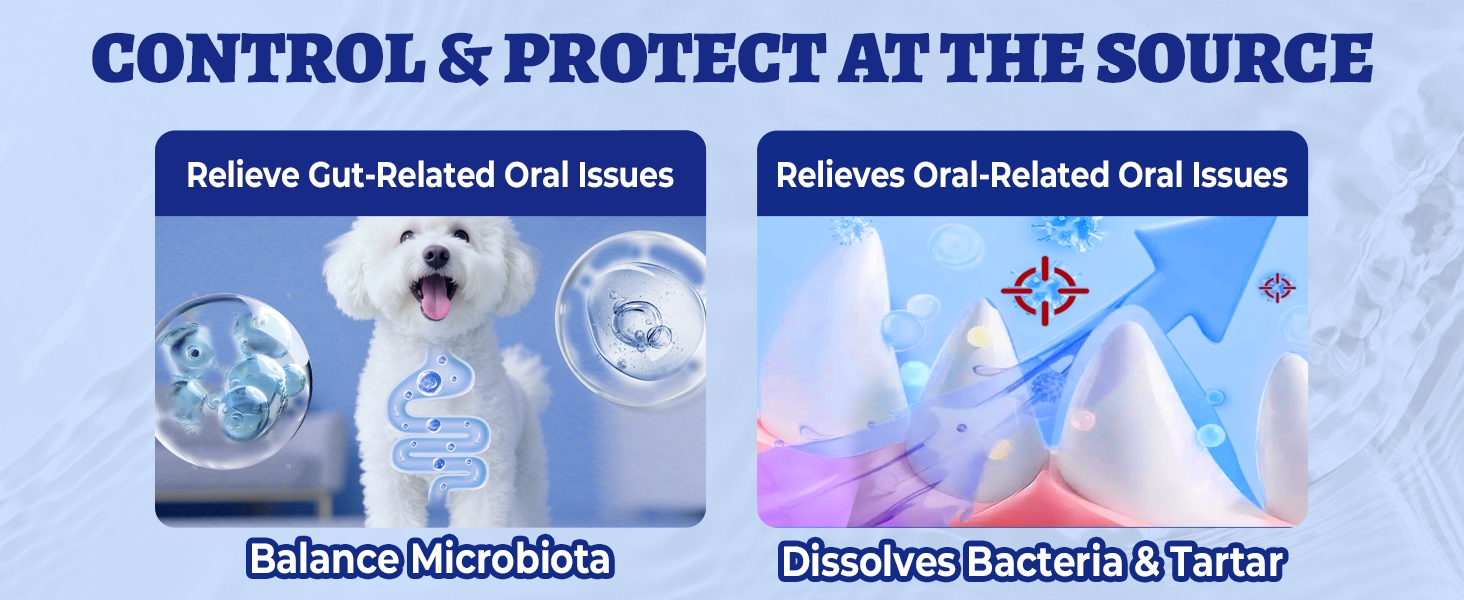 CONTROL & PROTECT AT THE SOURCE

Relieve Gut-Related Oral Issues

Balance Microbiota

Relieves Oral-Related Oral Issues

Dissolves Bacteria & Tartar